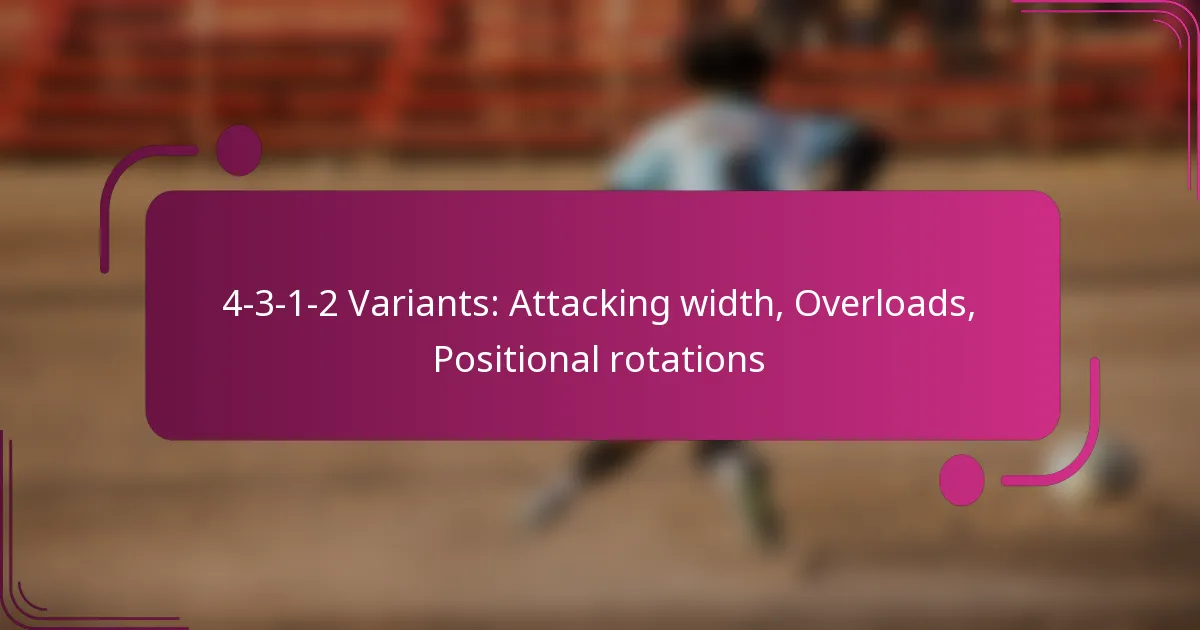 4-3-1-2 Variants: Attacking width, Overloads, Positional rotations